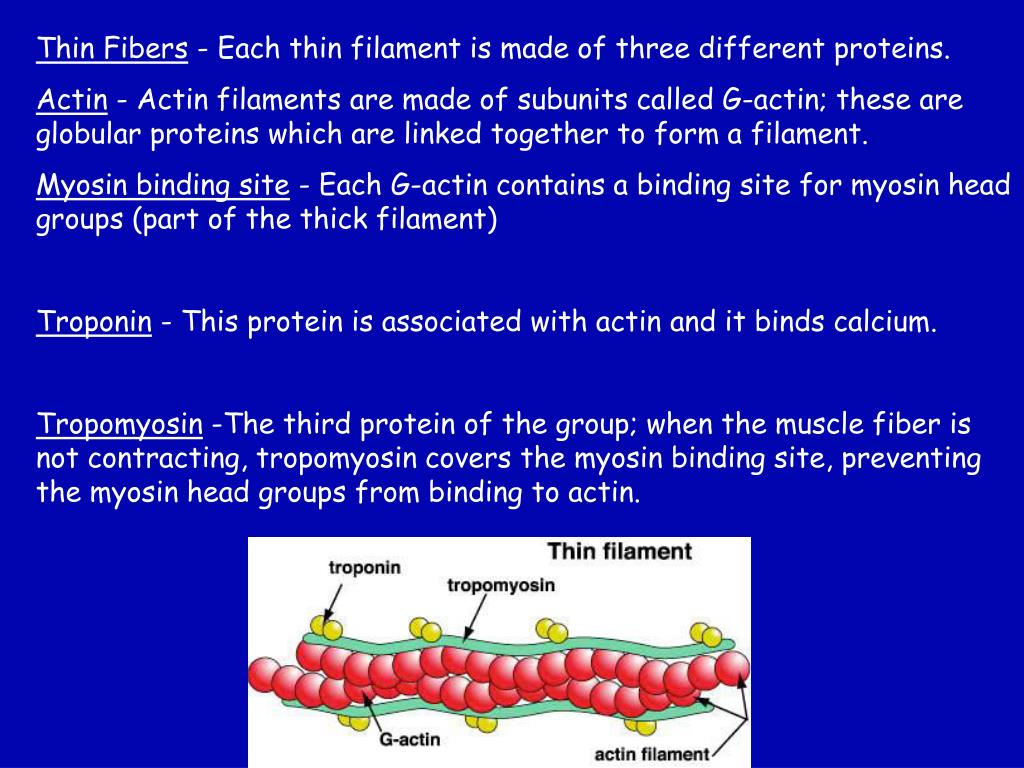 Thin Fibers - Each thin filament is made of three different proteins.

Actin - Actin filaments are made of subunits called G-actin; these are globular proteins which are linked together to form a filament.

Myosin binding site - Each G-actin contains a binding site for myosin head groups (part of the thick filament)

Troponin - This protein is associated with actin and it binds calcium.

Tropomyosin -The third protein of the group; when the muscle fiber is not contracting, tropomyosin covers the myosin binding site, preventing the myosin head groups from binding to actin.

Thin filament
troponin
tropomyosin
G-actin
actin filament